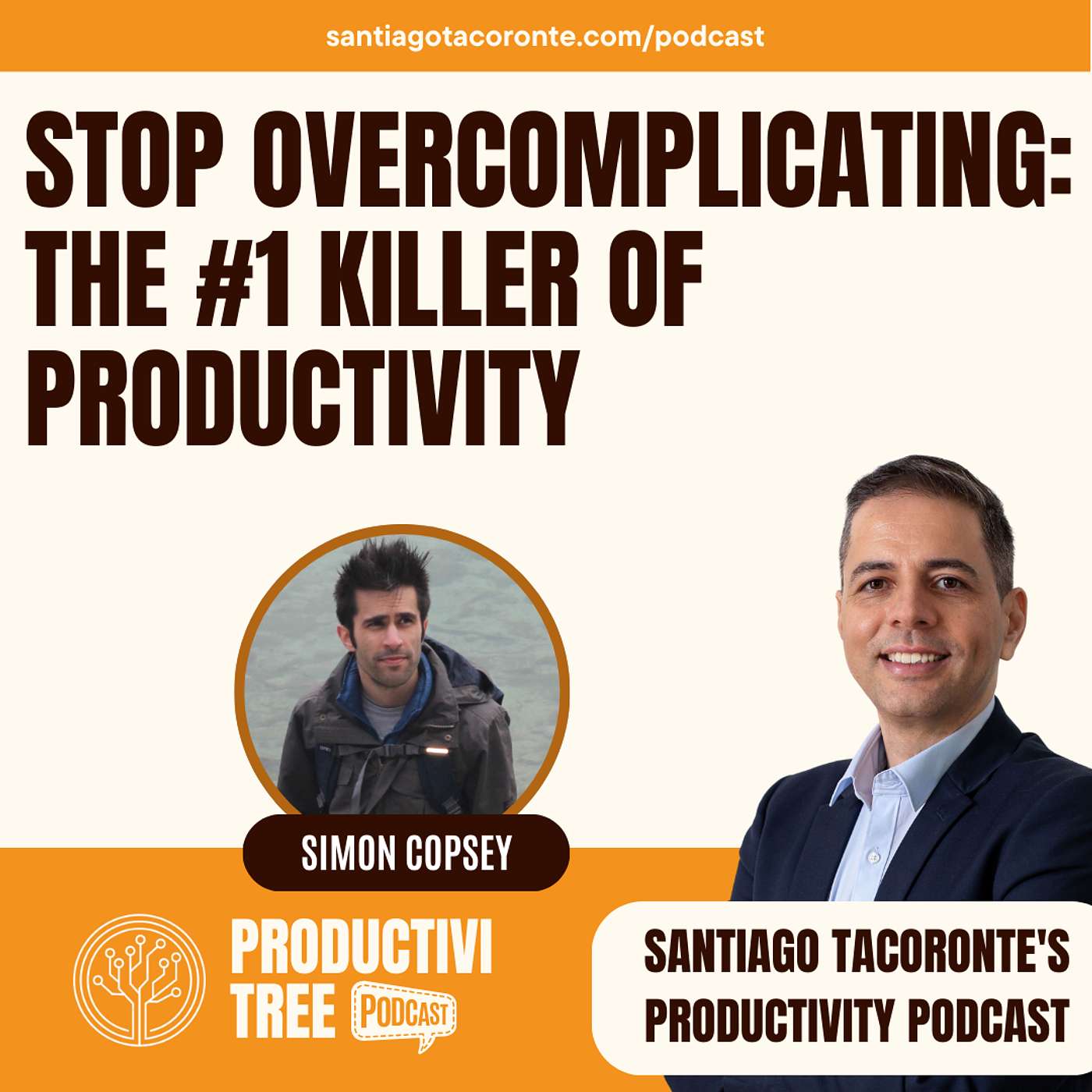 santiagotacoronte.com/podcast

STOP OVERCOMPLICATING: THE #1 KILLER OF PRODUCTIVITY

SIMON COPSEY

PRODUCTIVI TREE PODCAST

SANTIAGO TACORONTE'S PRODUCTIVITY PODCAST